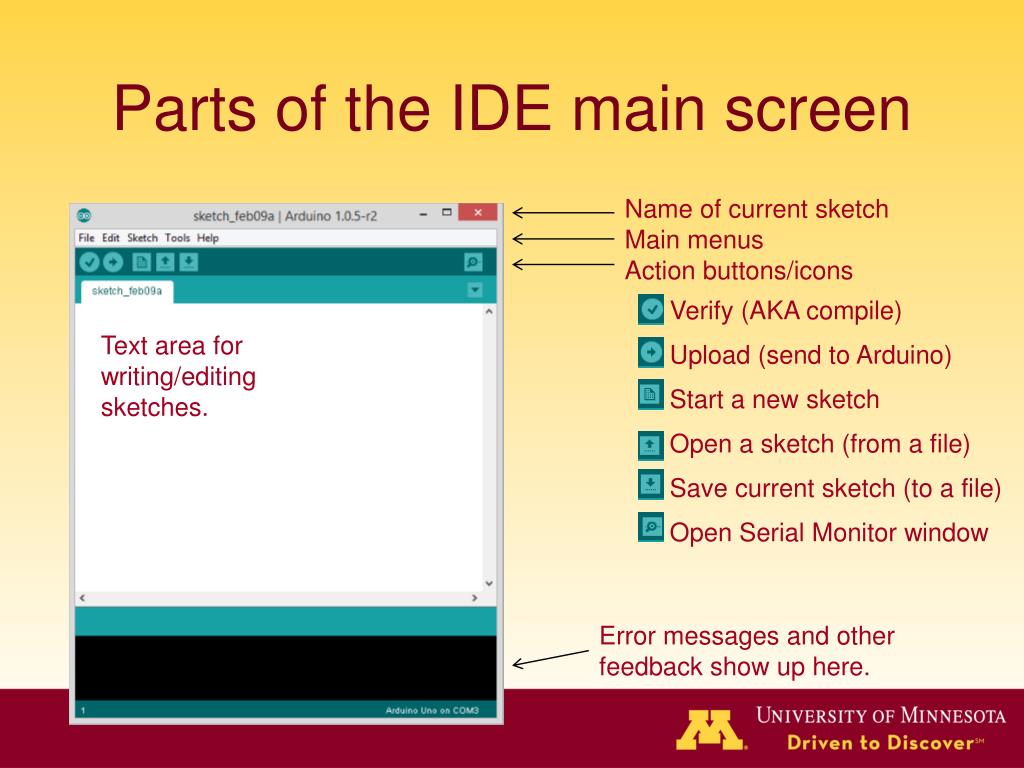 Parts of the IDE main screen

sketch_feb09a | Arduino 1.0.5-r2

File Edit Sketch Tools Help

sketch_feb09a

Text area for writing/editing sketches.

1

Arduino Uno on COM3

Name of current sketch

Main menus

Action buttons/icons

Verify (AKA compile)

Upload (send to Arduino)

Start a new sketch

Open a sketch (from a file)

Save current sketch (to a file)

Open Serial Monitor window

Error messages and other feedback show up here.

UNIVERSITY OF MINNESOTA

Driven to Discover℠